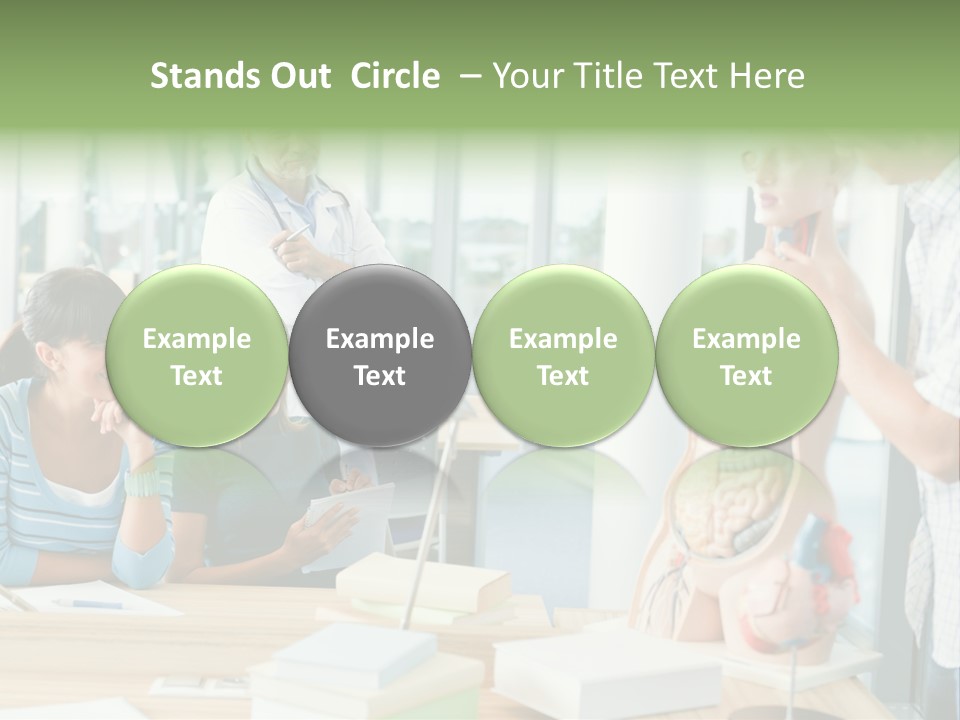 Stands Out Circle – Your Title Text Here

Example Text

Example Text

Example Text

Example Text